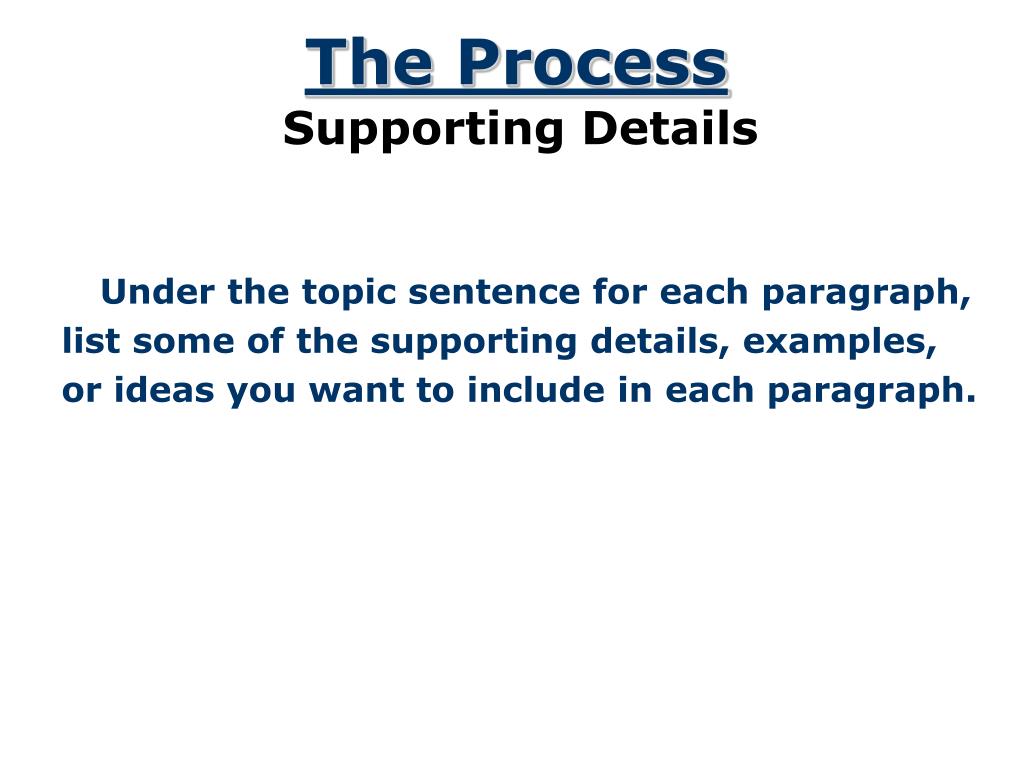 The Process
Supporting Details

Under the topic sentence for each paragraph, list some of the supporting details, examples, or ideas you want to include in each paragraph.